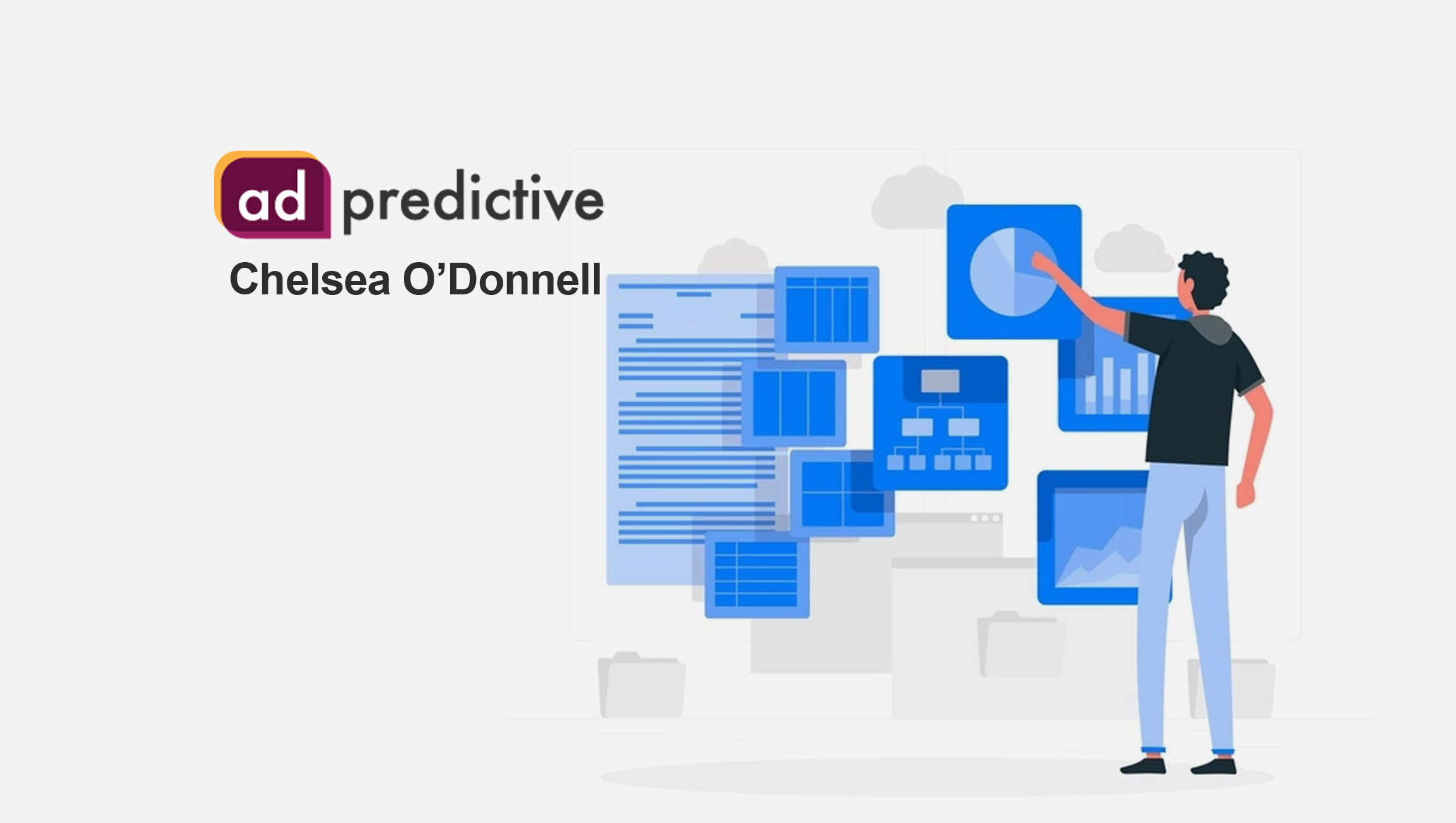 ad predictive
Chelsea O’Donnell